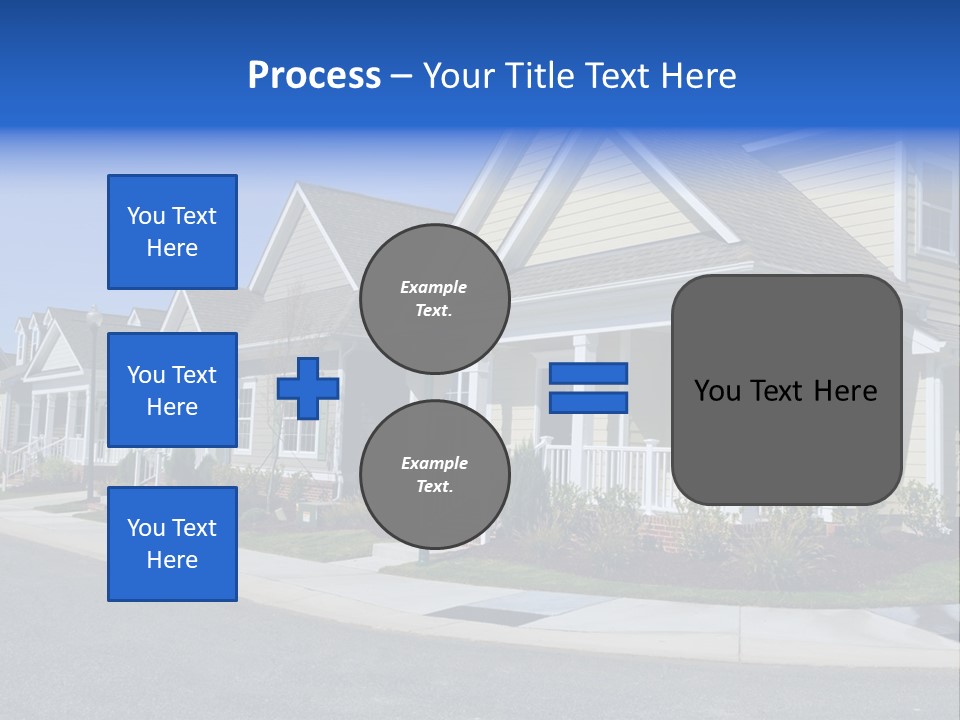 Process – Your Title Text Here

You Text Here

You Text Here

You Text Here

Example Text.

Example Text.

You Text Here